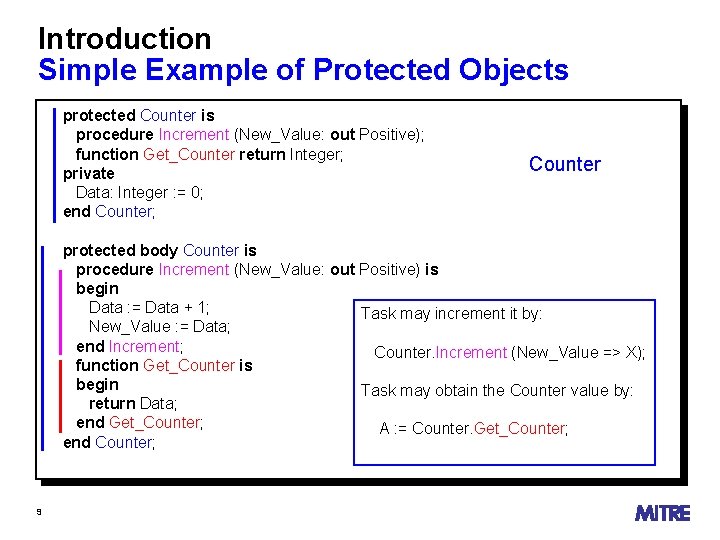 Introduction
Simple Example of Protected Objects

protected Counter is
procedure Increment (New_Value: out Positive);
function Get_Counter return Integer;
private
Data: Integer := 0;
end Counter;

Counter

protected body Counter is
procedure Increment (New_Value: out Positive) is
begin
Data := Data + 1;
New_Value := Data;
end Increment;
function Get_Counter is
begin
return Data;
end Get_Counter;
end Counter;

Task may increment it by:

Counter.Increment (New_Value => X);

Task may obtain the Counter value by:

A := Counter.Get_Counter;

9

MITRE